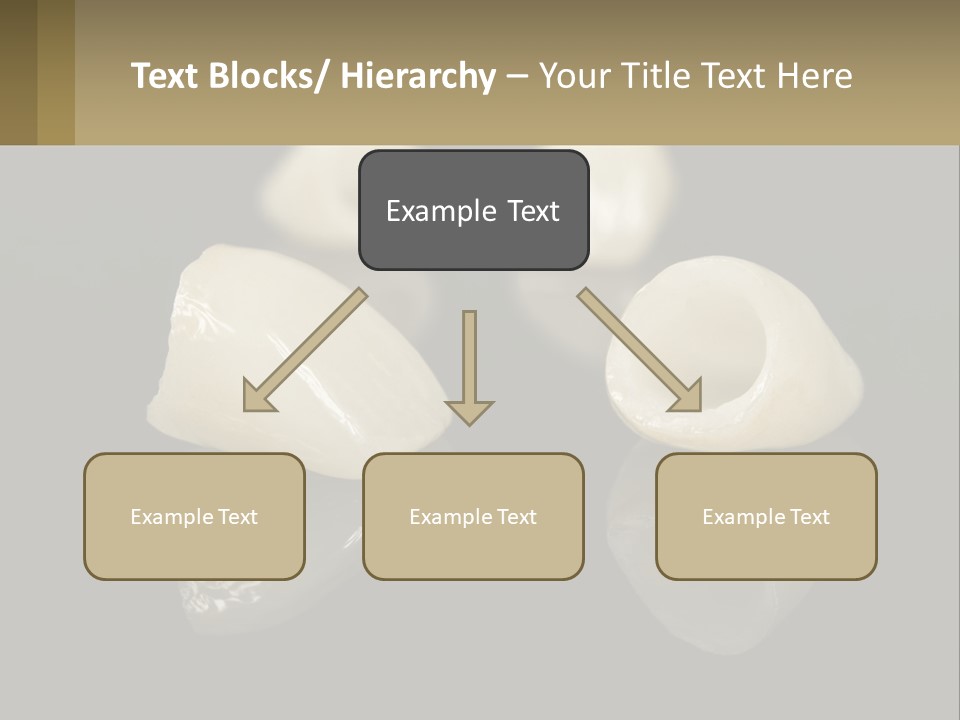 Text Blocks/ Hierarchy – Your Title Text Here

Example Text

Example Text

Example Text

Example Text